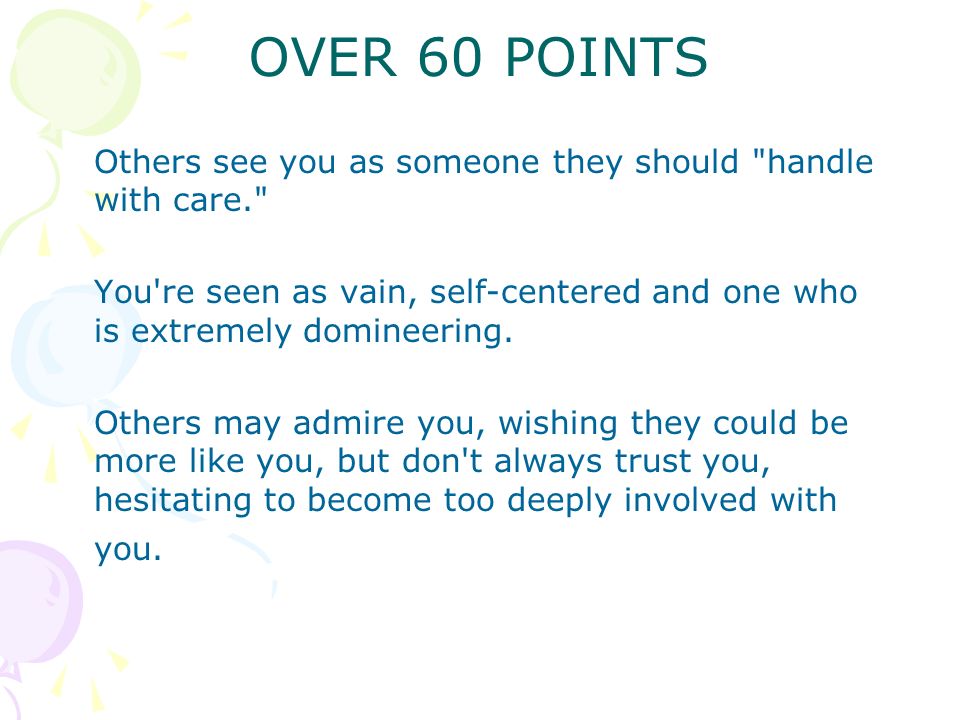 OVER 60 POINTS

Others see you as someone they should "handle with care."

You're seen as vain, self-centered and one who is extremely domineering.

Others may admire you, wishing they could be more like you, but don't always trust you, hesitating to become too deeply involved with you.